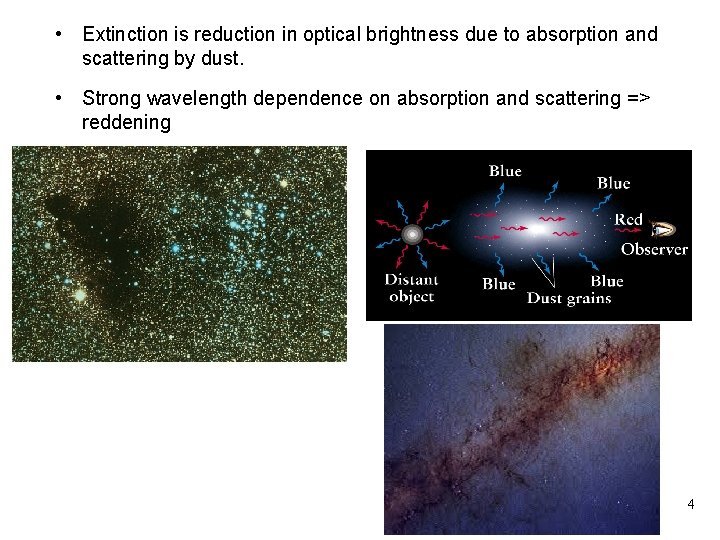 • Extinction is reduction in optical brightness due to absorption and scattering by dust.

• Strong wavelength dependence on absorption and scattering => reddening

Blue
Blue
Red
Observer
Distant object
Blue
Blue
Dust grains

4